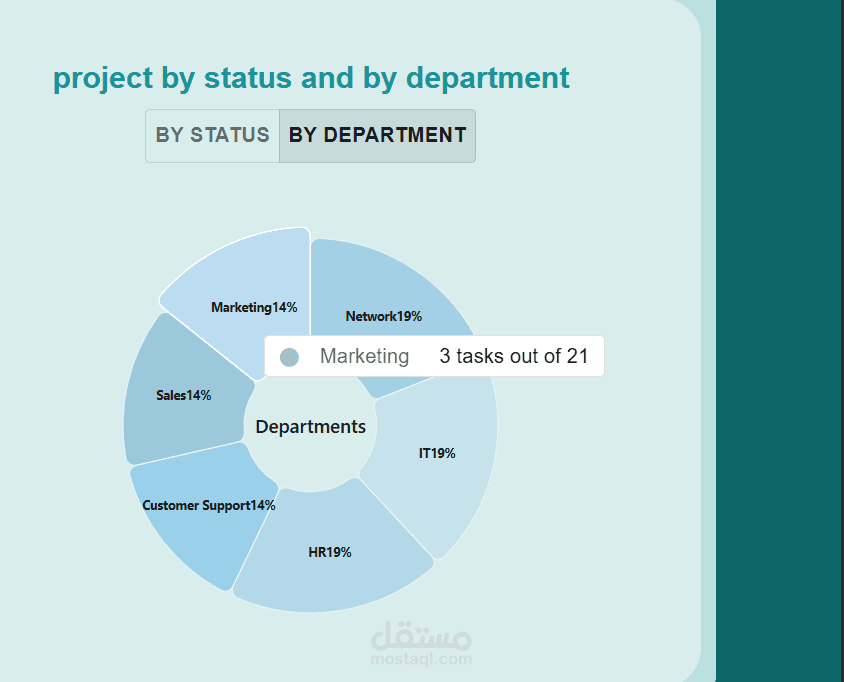 project by status and by department

BY STATUS BY DEPARTMENT

Marketing14%
Network19%
Marketing 3 tasks out of 21
Sales14%
Departments
IT19%
Customer Support14%
HR19%

مستقل
mostaql.com